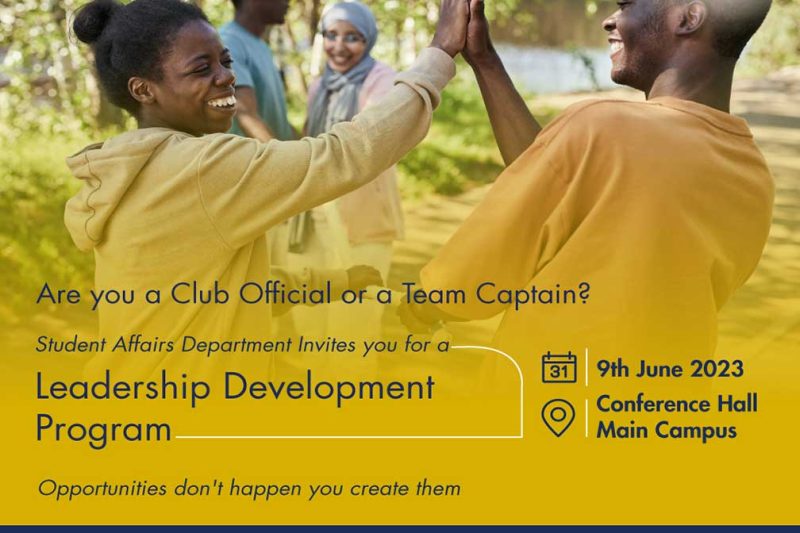 Are you a Club Official or a Team Captain?

Student Affairs Department Invites you for a

Leadership Development Program

31

9th June 2023

Conference Hall
Main Campus

Opportunities don't happen you create them